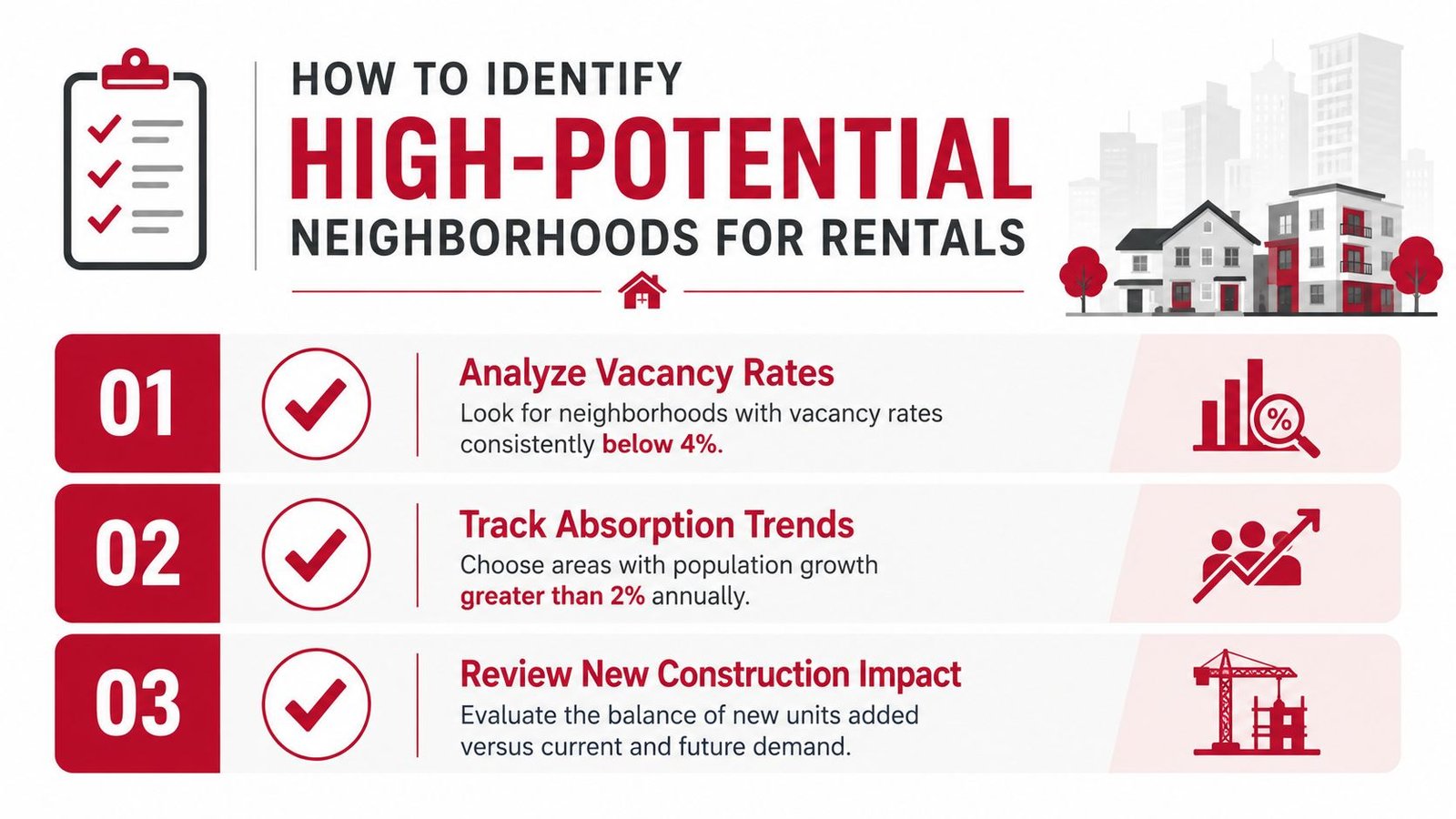 HOW TO IDENTIFY
HIGH-POTENTIAL
NEIGHBORHOODS FOR RENTALS

01
Analyze Vacancy Rates
Look for neighborhoods with vacancy rates consistently below 4%.

%

02
Track Absorption Trends
Choose areas with population growth greater than 2% annually.

03
Review New Construction Impact
Evaluate the balance of new units added versus current and future demand.